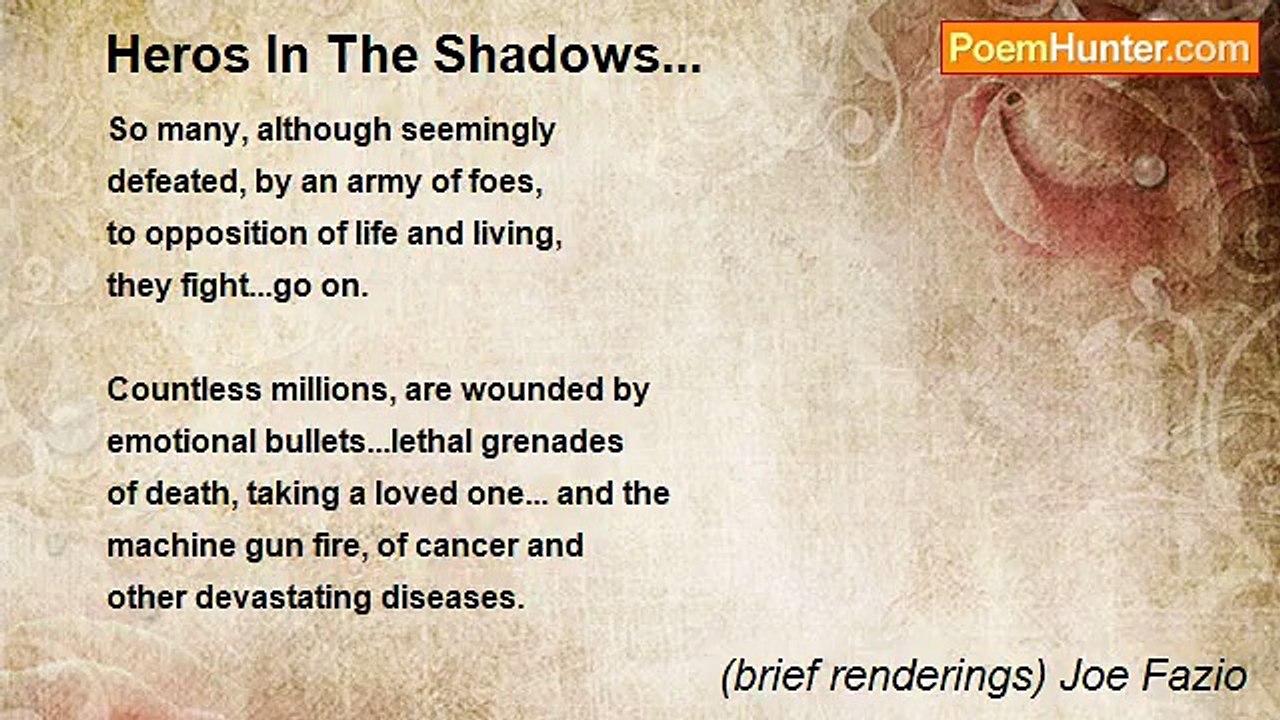 Heros In The Shadows...

PoemHunter.com

So many, although seemingly
defeated, by an army of foes,
to opposition of life and living,
they fight...go on.

Countless millions, are wounded by
emotional bullets...lethal grenades
of death, taking a loved one... and the
machine gun fire, of cancer and
other devastating diseases.

(brief renderings) Joe Fazio